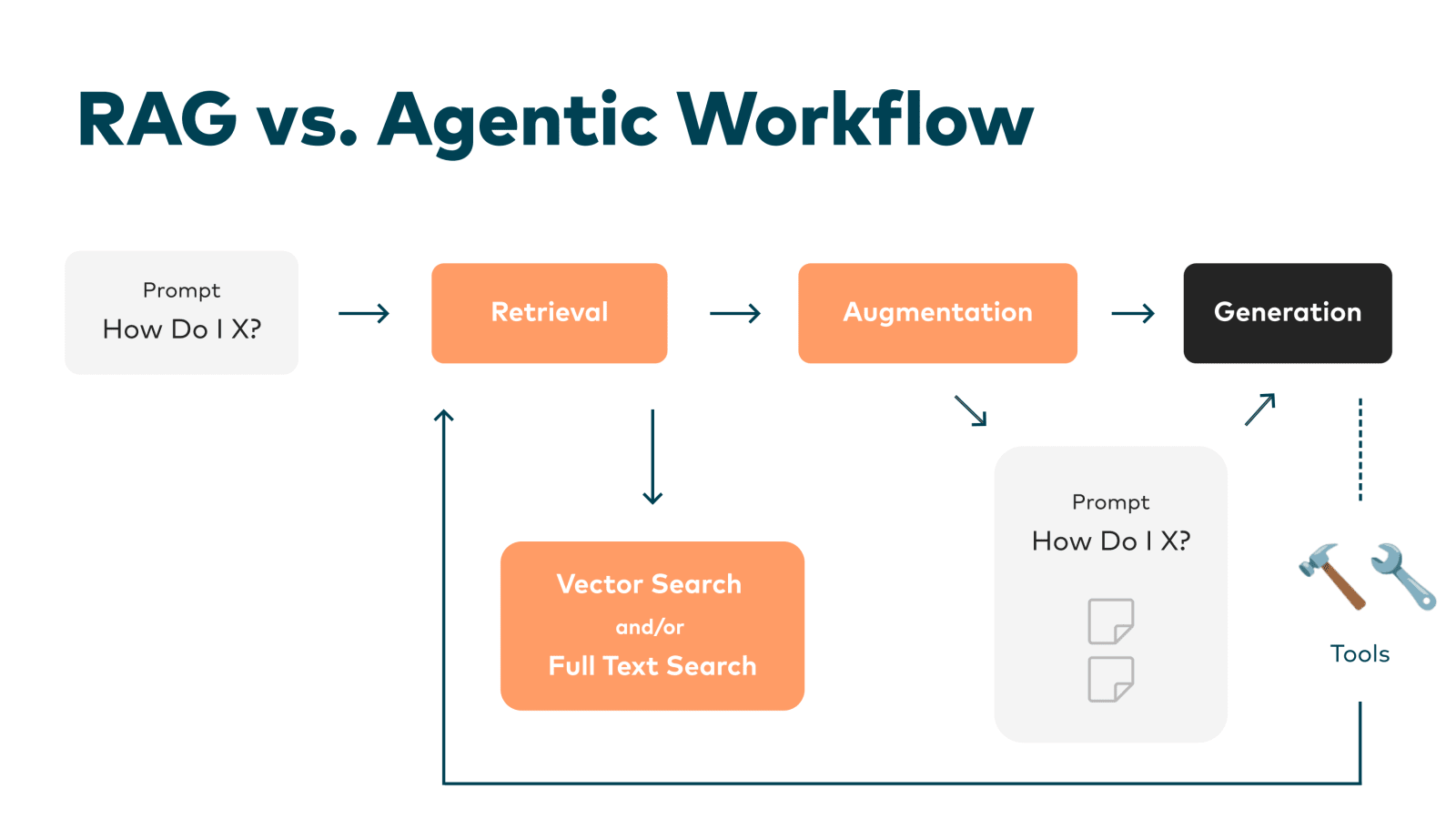 RAG vs. Agentic Workflow

Prompt
How Do I X?

Retrieval

Augmentation

Generation

Vector Search
and/or
Full Text Search

Prompt
How Do I X?

Tools